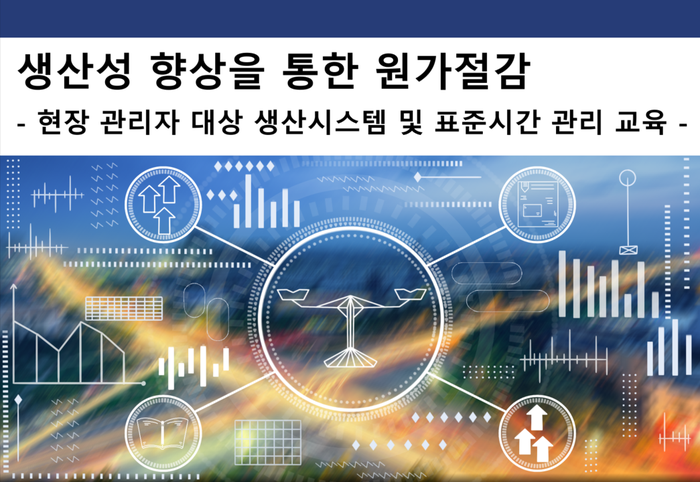 생산성 향상을 통한 원가절감

- 현장 관리자 대상 생산시스템 및 표준시간 관리 교육 -